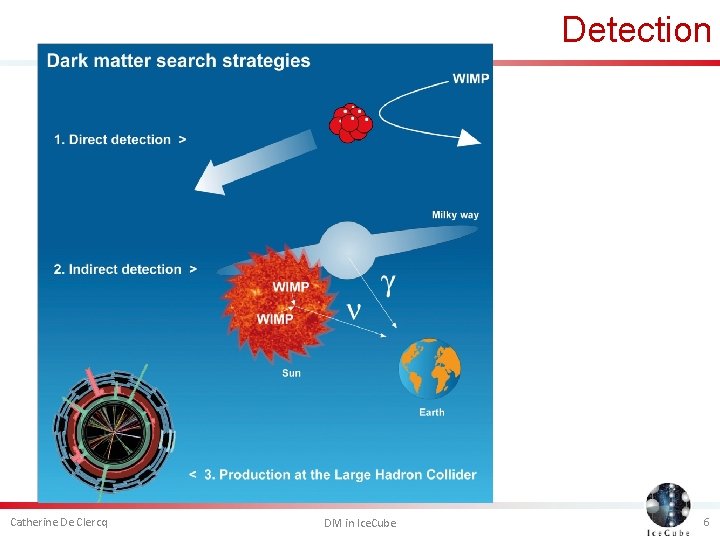 Detection

Dark matter search strategies

WIMP

1. Direct detection >

Milky way

2. Indirect detection >

WIMP

WIMP

$\gamma$

$\nu$

Sun

Earth

< 3. Production at the Large Hadron Collider

Catherine De Clercq

DM in IceCube

IceCube

6